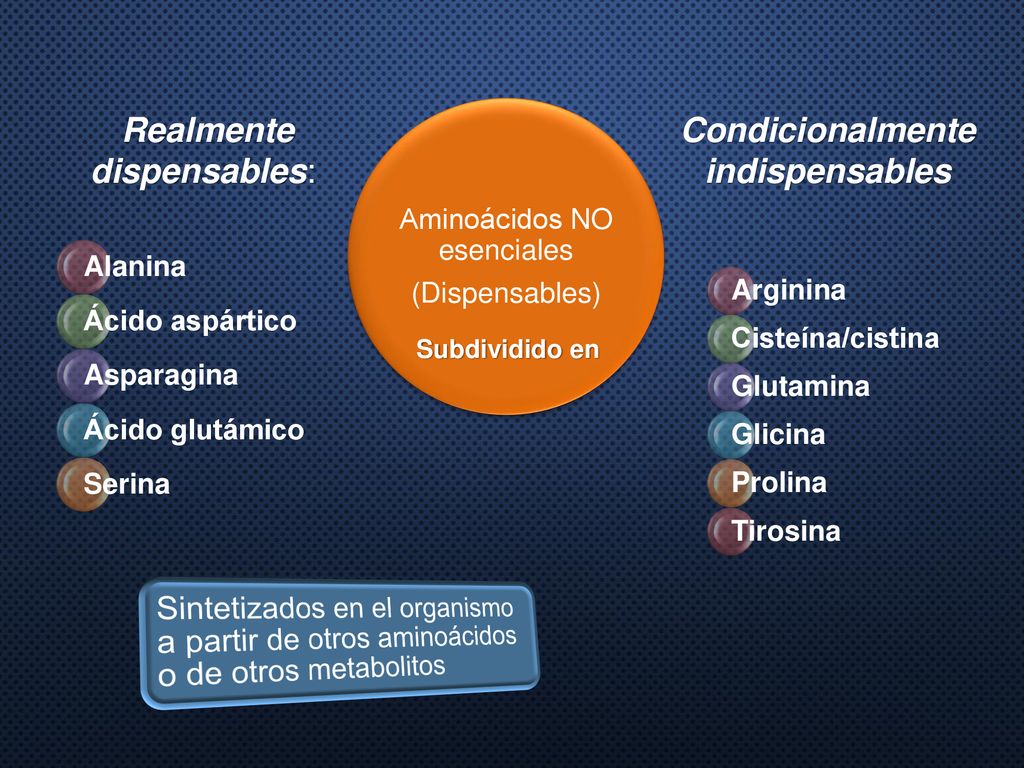 Realmente dispensables:

Alanina
Ácido aspártico
Asparagina
Ácido glutámico
Serina

Aminoácidos NO esenciales
(Dispensables)
Subdividido en

Condicionalmente indispensables

Arginina
Cisteína/cistina
Glutamina
Glicina
Prolina
Tirosina

Sintetizados en el organismo a partir de otros aminoácidos o de otros metabolitos